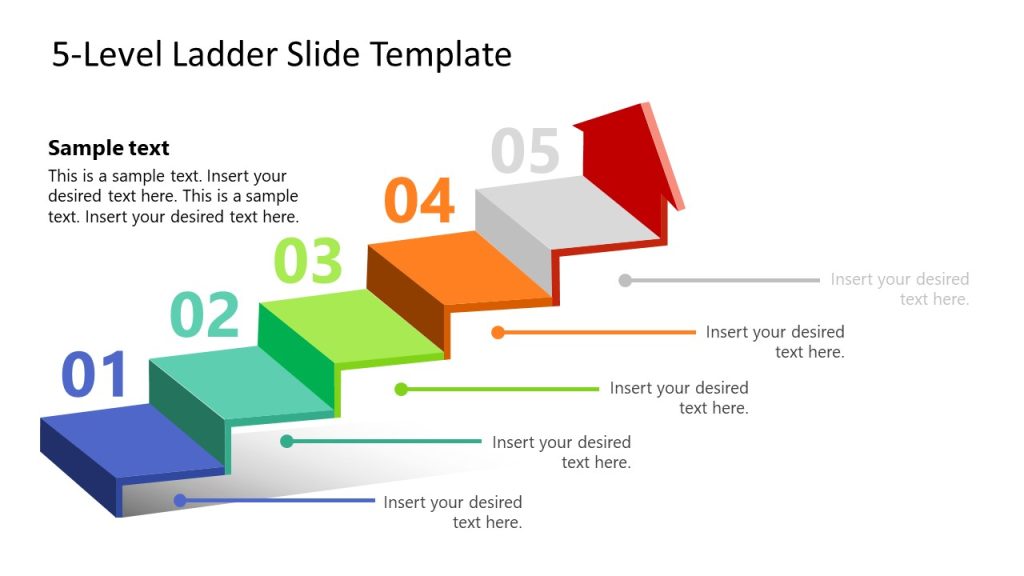 5-Level Ladder Slide Template

Sample text

This is a sample text. Insert your desired text here. This is a sample text. Insert your desired text here.

01

02

03

04

05

Insert your desired text here.

Insert your desired text here.

Insert your desired text here.

Insert your desired text here.

Insert your desired text here.